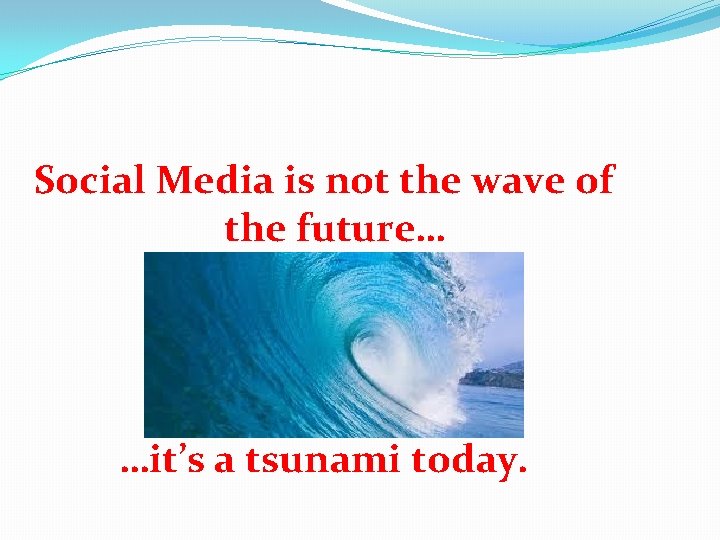 Social Media is not the wave of the future…

…it’s a tsunami today.